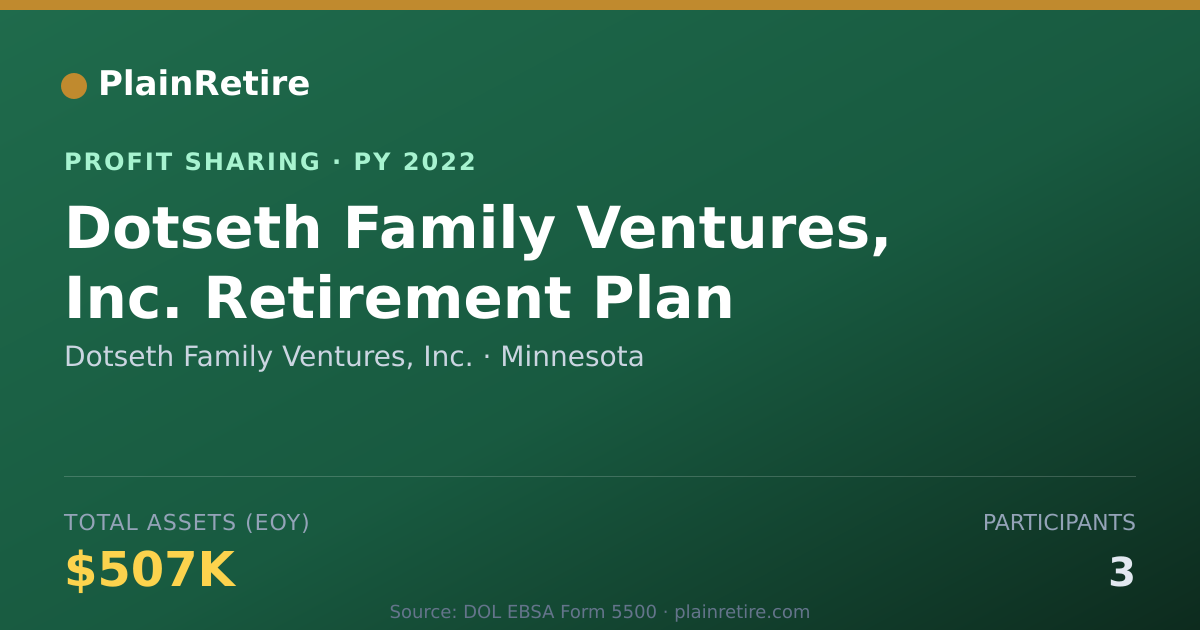 PlainRetire

PROFIT SHARING · PY 2022

Dotseth Family Ventures, Inc. Retirement Plan

Dotseth Family Ventures, Inc. · Minnesota

TOTAL ASSETS (EOY)

$507K

PARTICIPANTS

3

Source: DOL EBSA Form 5500 · plainretire.com